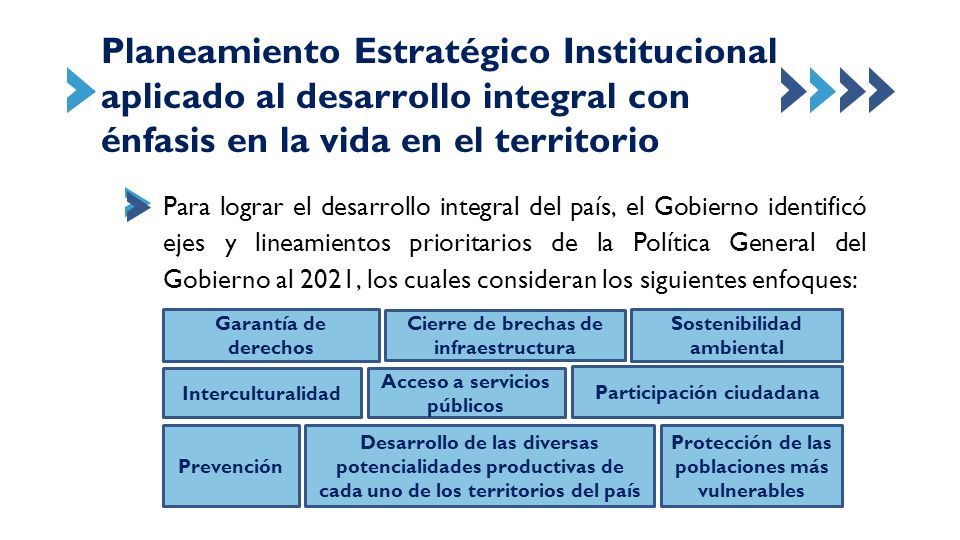 Planeamiento Estratégico Institucional aplicado al desarrollo integral con énfasis en la vida en el territorio

Para lograr el desarrollo integral del país, el Gobierno identificó ejes y lineamientos prioritarios de la Política General del Gobierno al 2021, los cuales consideran los siguientes enfoques:

Garantía de derechos

Cierre de brechas de infraestructura

Sostenibilidad ambiental

Interculturalidad

Acceso a servicios públicos

Participación ciudadana

Prevención

Desarrollo de las diversas potencialidades productivas de cada uno de los territorios del país

Protección de las poblaciones más vulnerables